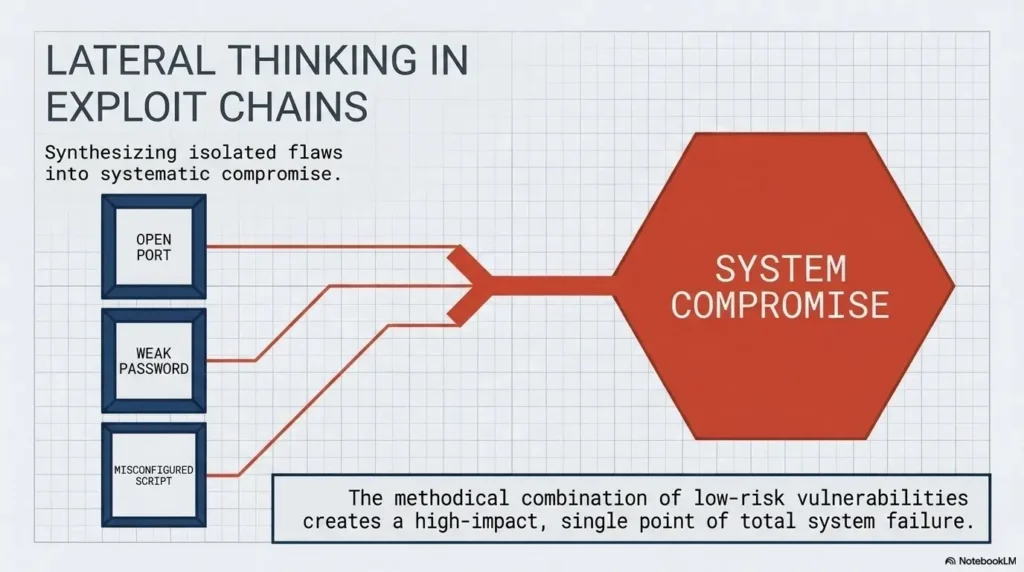 LATERAL THINKING IN EXPLOIT CHAINS

Synthesizing isolated flaws into systematic compromise.

OPEN PORT

WEAK PASSWORD

MISCONFIGURED SCRIPT

SYSTEM COMPROMISE

The methodical combination of low-risk vulnerabilities creates a high-impact, single point of total system failure.

NotebookLM